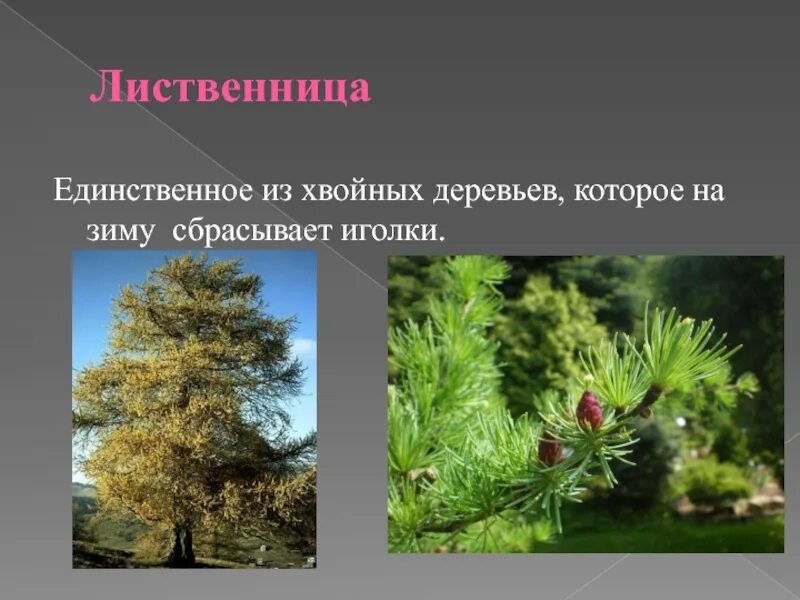 Лиственница

Единственное из хвойных деревьев, которое на зиму сбрасывает иголки.